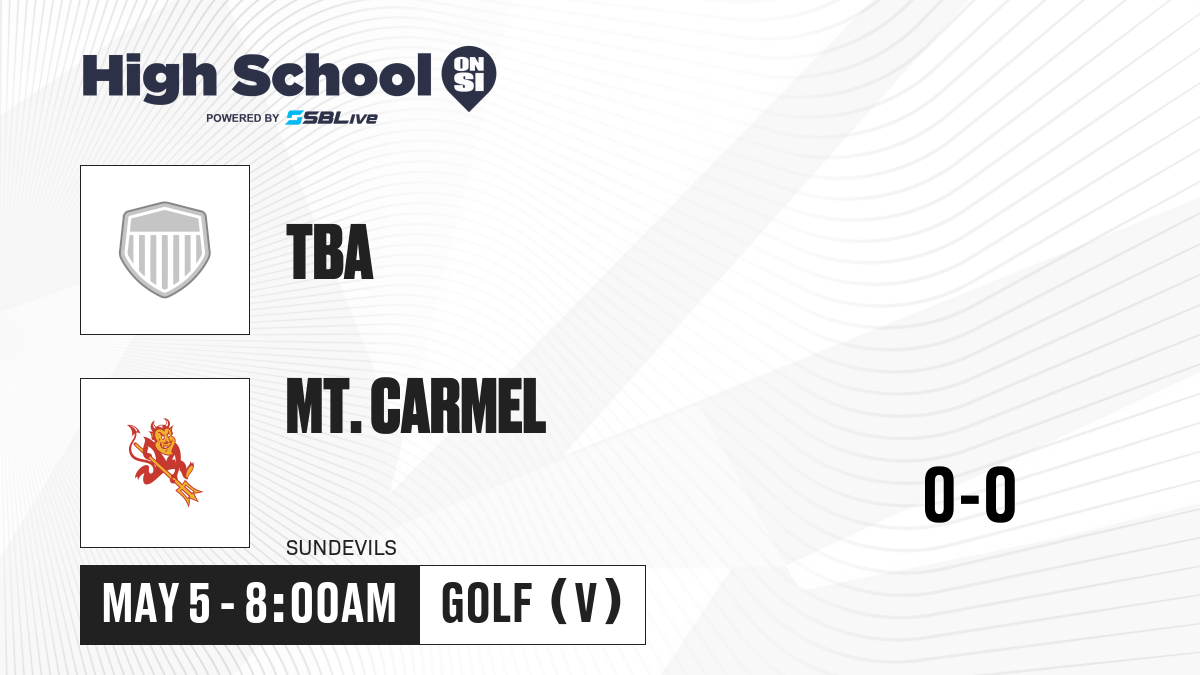 High School ON SI
POWERED BY SBLive

TBA

MT. CARMEL

SUNDEVILS

0-0

MAY 5 - 8:00AM

GOLF (V)